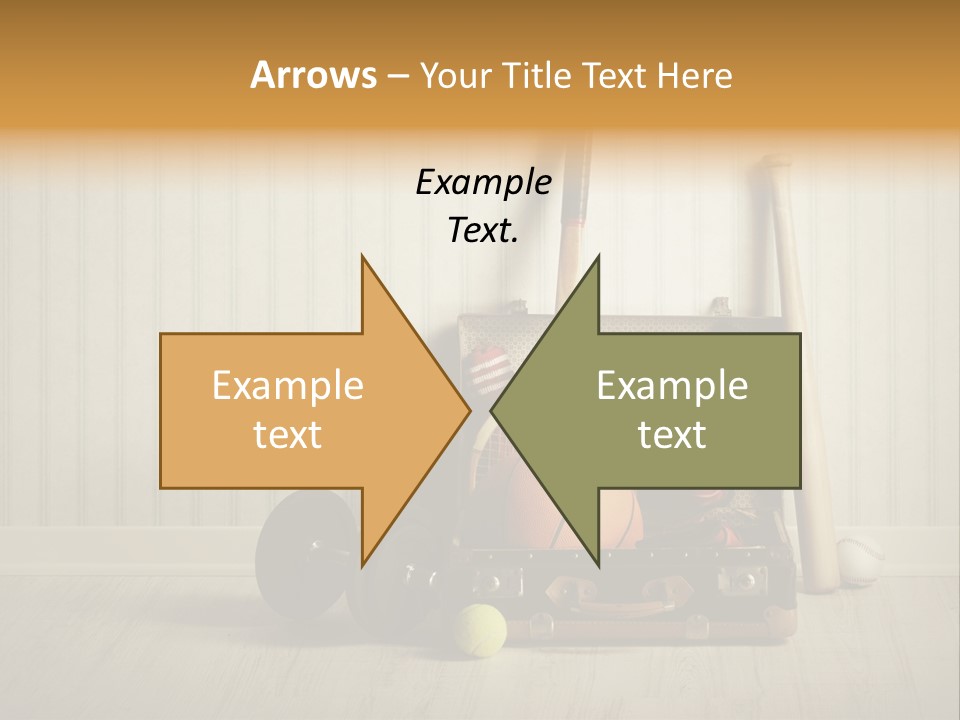 Arrows – Your Title Text Here

Example Text.

Example text

Example text